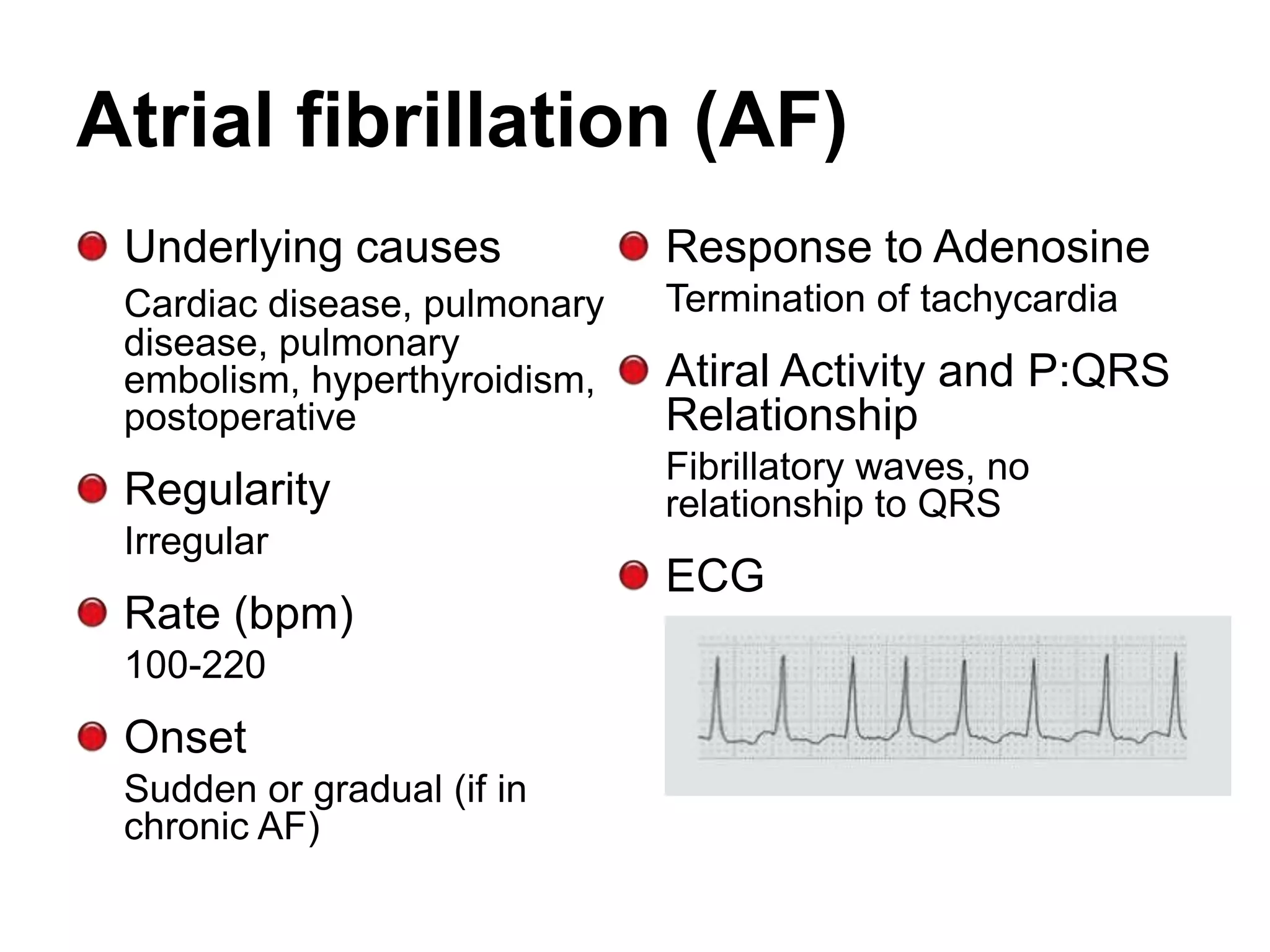 Atrial fibrillation (AF)

Underlying causes

Cardiac disease, pulmonary disease, pulmonary embolism, hyperthyroidism, postoperative

Regularity

Irregular

Rate (bpm)

100-220

Onset

Sudden or gradual (if in chronic AF)

Response to Adenosine

Termination of tachycardia

Atiral Activity and P:QRS Relationship

Fibrillatory waves, no relationship to QRS

ECG